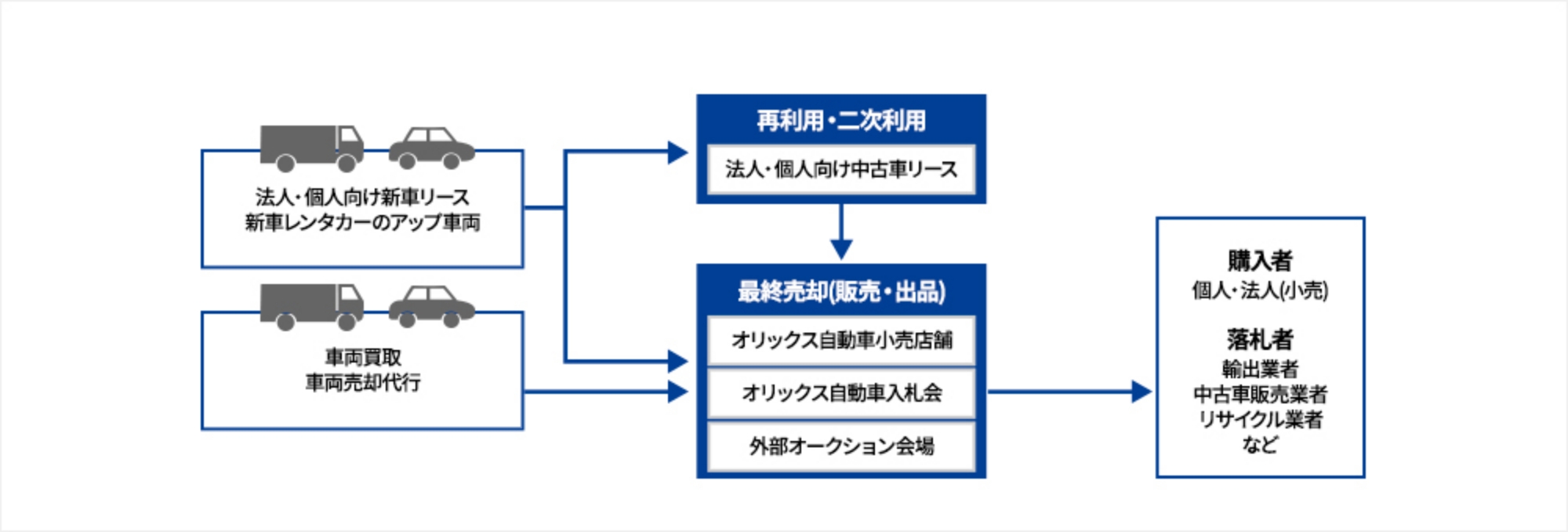 法人・個人向け新車リース
新車レンタカーのアップ車両

車両買取
車両売却代行

再利用・二次利用

法人・個人向け中古車リース

最終売却(販売・出品)

オリックス自動車小売店舗

オリックス自動車入札会

外部オークション会場

購入者
個人・法人(小売)

落札者
輸出業者
中古車販売業者
リサイクル業者
など